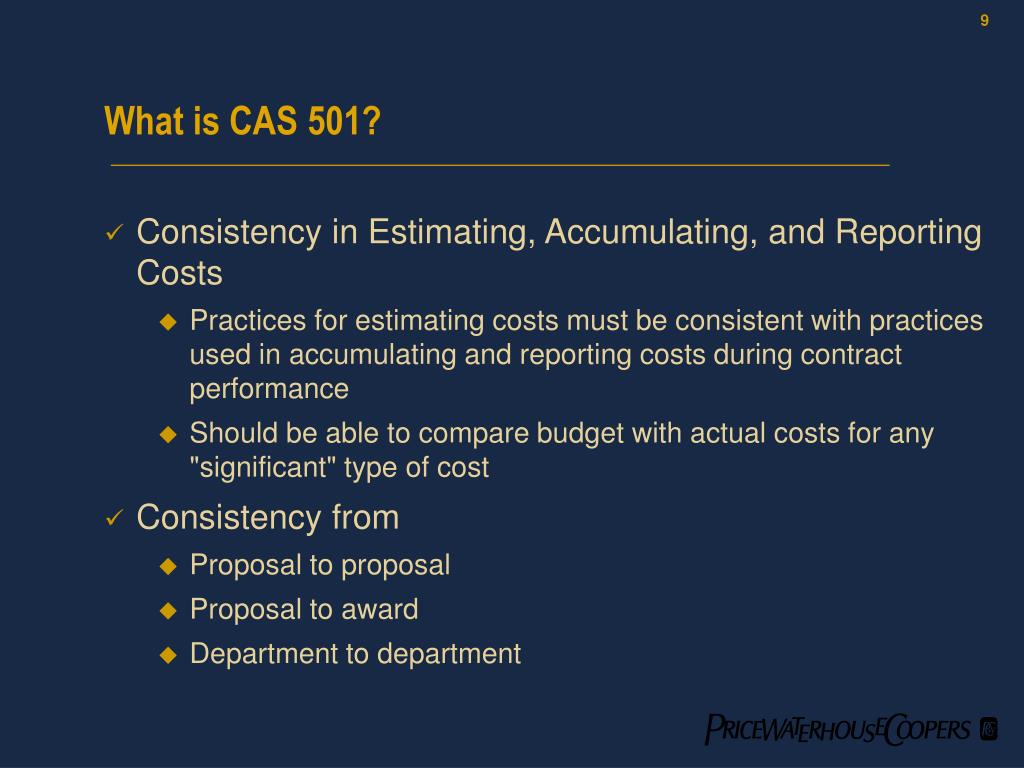 9

What is CAS 501?

✓ Consistency in Estimating, Accumulating, and Reporting Costs

◆ Practices for estimating costs must be consistent with practices used in accumulating and reporting costs during contract performance

◆ Should be able to compare budget with actual costs for any "significant" type of cost

✓ Consistency from

◆ Proposal to proposal

◆ Proposal to award

◆ Department to department

PRICEWATERHOUSECOOPERS